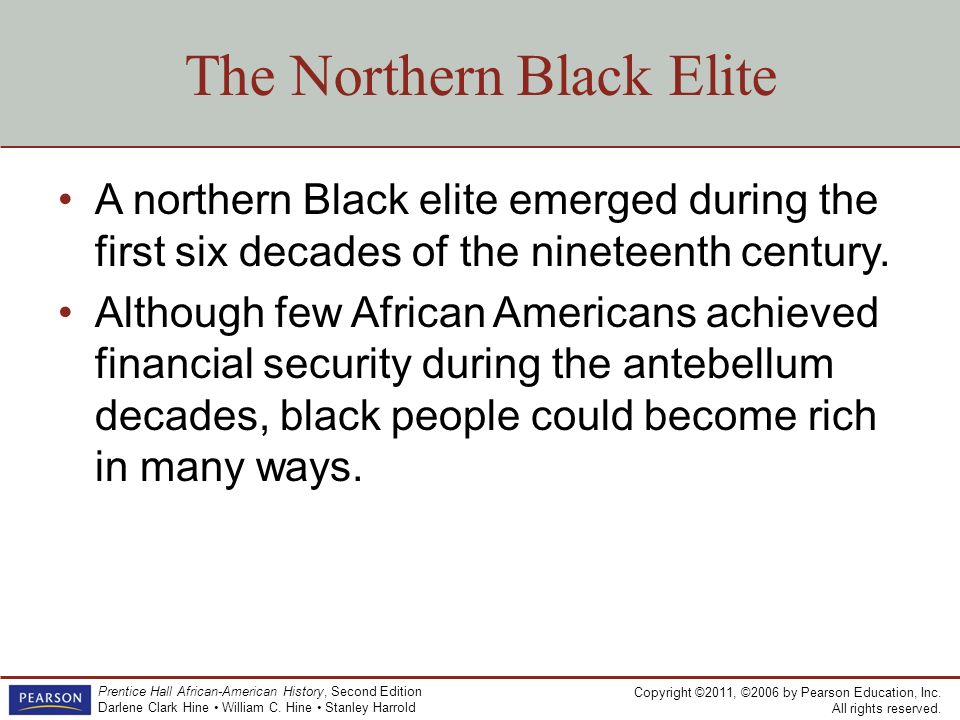 The Northern Black Elite

• A northern Black elite emerged during the first six decades of the nineteenth century.

• Although few African Americans achieved financial security during the antebellum decades, black people could become rich in many ways.

PEARSON

Prentice Hall African-American History, Second Edition
Darlene Clark Hine • William C. Hine • Stanley Harrold

Copyright ©2011, ©2006 by Pearson Education, Inc.
All rights reserved.